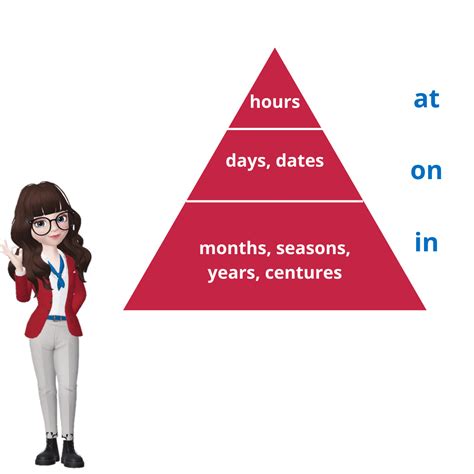 hours

at

days, dates

on

months, seasons, years, centures

in